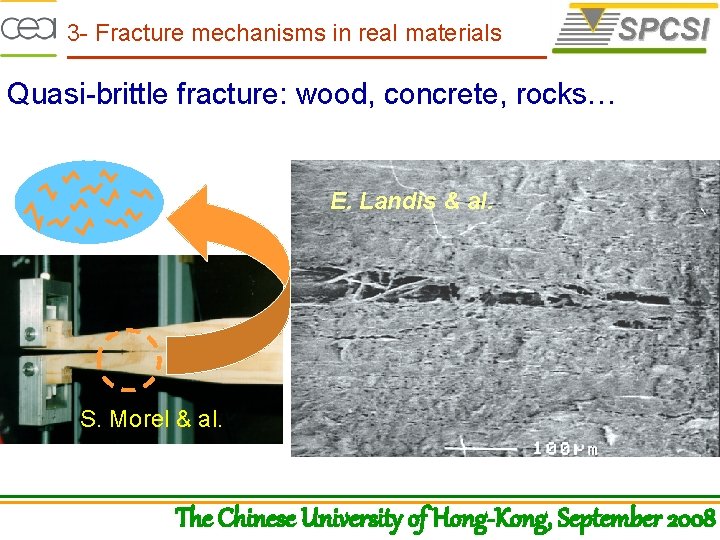 cea 3- Fracture mechanisms in real materials

SPCSI

Quasi-brittle fracture: wood, concrete, rocks…

E. Landis & al.

S. Morel & al.

100μm

The Chinese University of Hong-Kong, September 2008